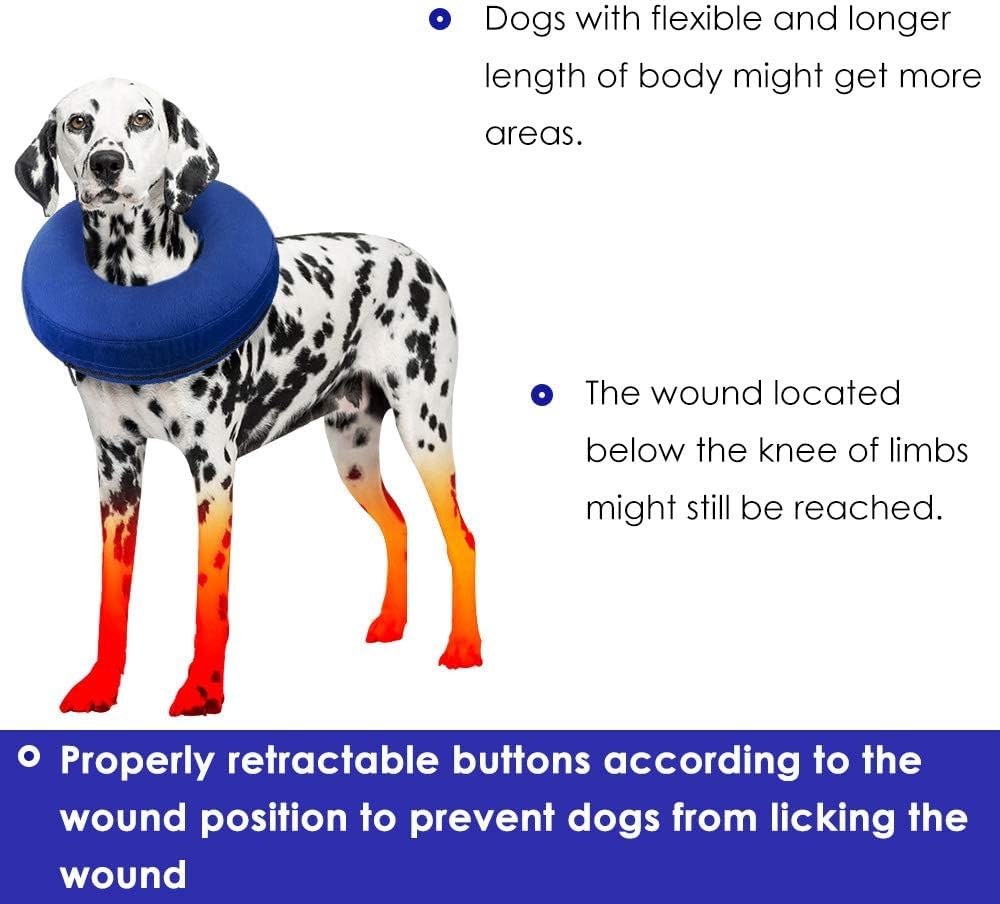 Dogs with flexible and longer length of body might get more areas.

The wound located below the knee of limbs might still be reached.

Properly retractable buttons according to the wound position to prevent dogs from licking the wound